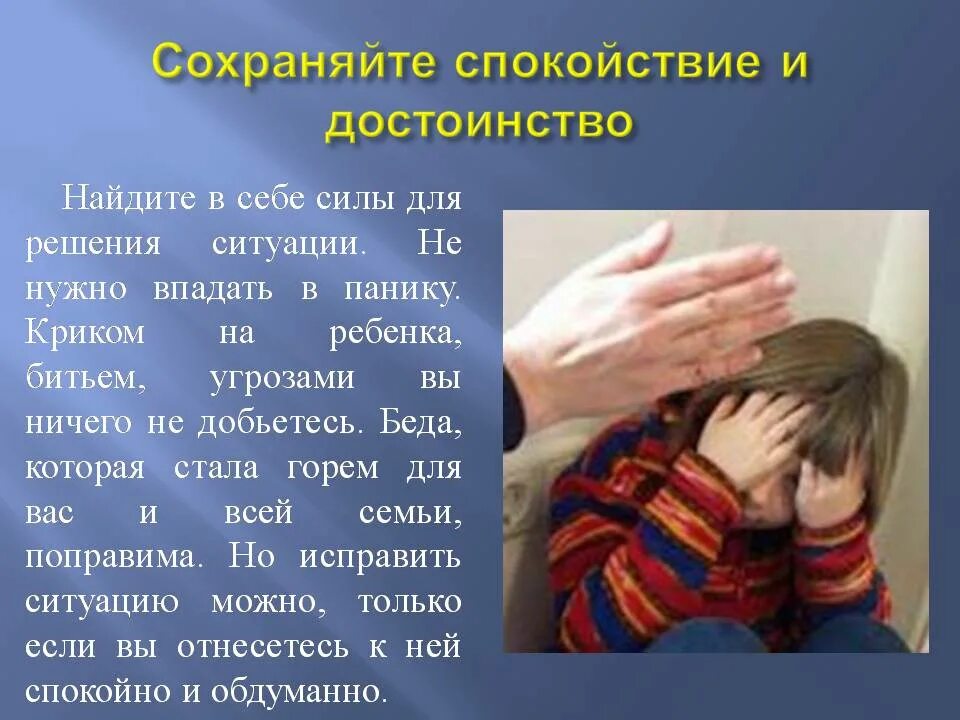 Сохраняйте спокойствие и достоинство

Найдите в себе силы для решения ситуации. Не нужно впадать в панику. Криком на ребенка, битьем, угрозами вы ничего не добьетесь. Беда, которая стала горем для вас и всей семьи, поправима. Но исправить ситуацию можно, только если вы отнесетесь к ней спокойно и обдуманно.